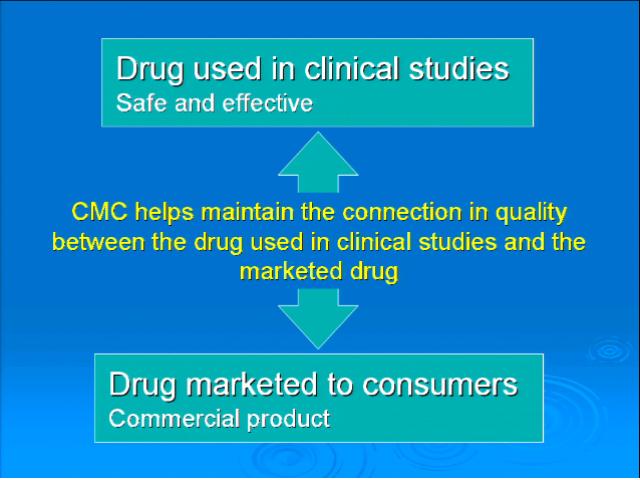 Drug used in clinical studies
Safe and effective

CMC helps maintain the connection in quality between the drug used in clinical studies and the marketed drug

Drug marketed to consumers
Commercial product